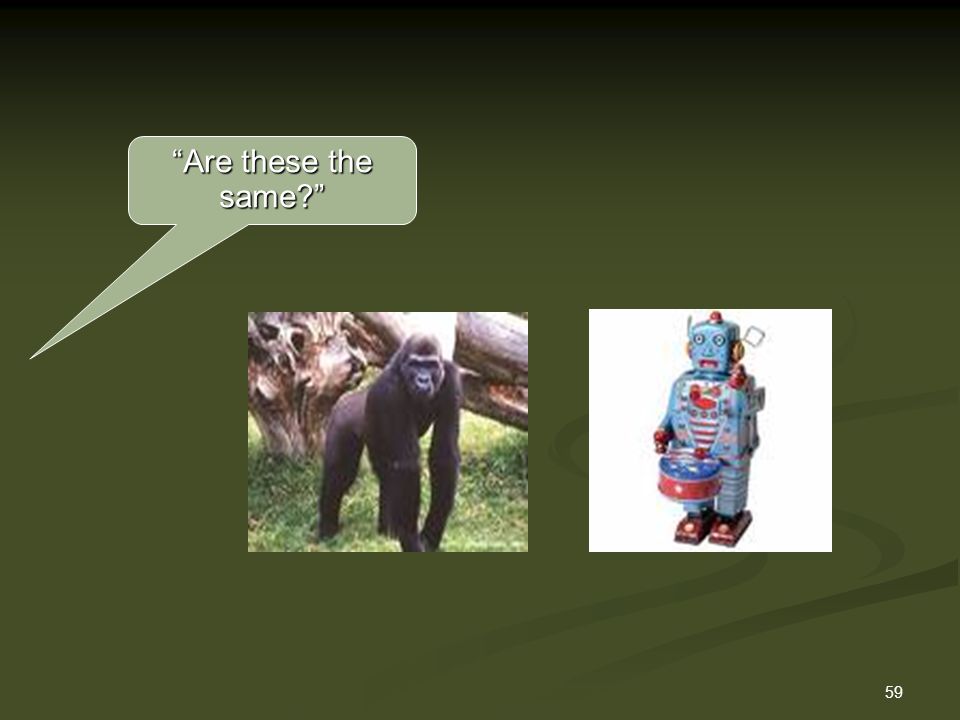 “Are these the same?”

59